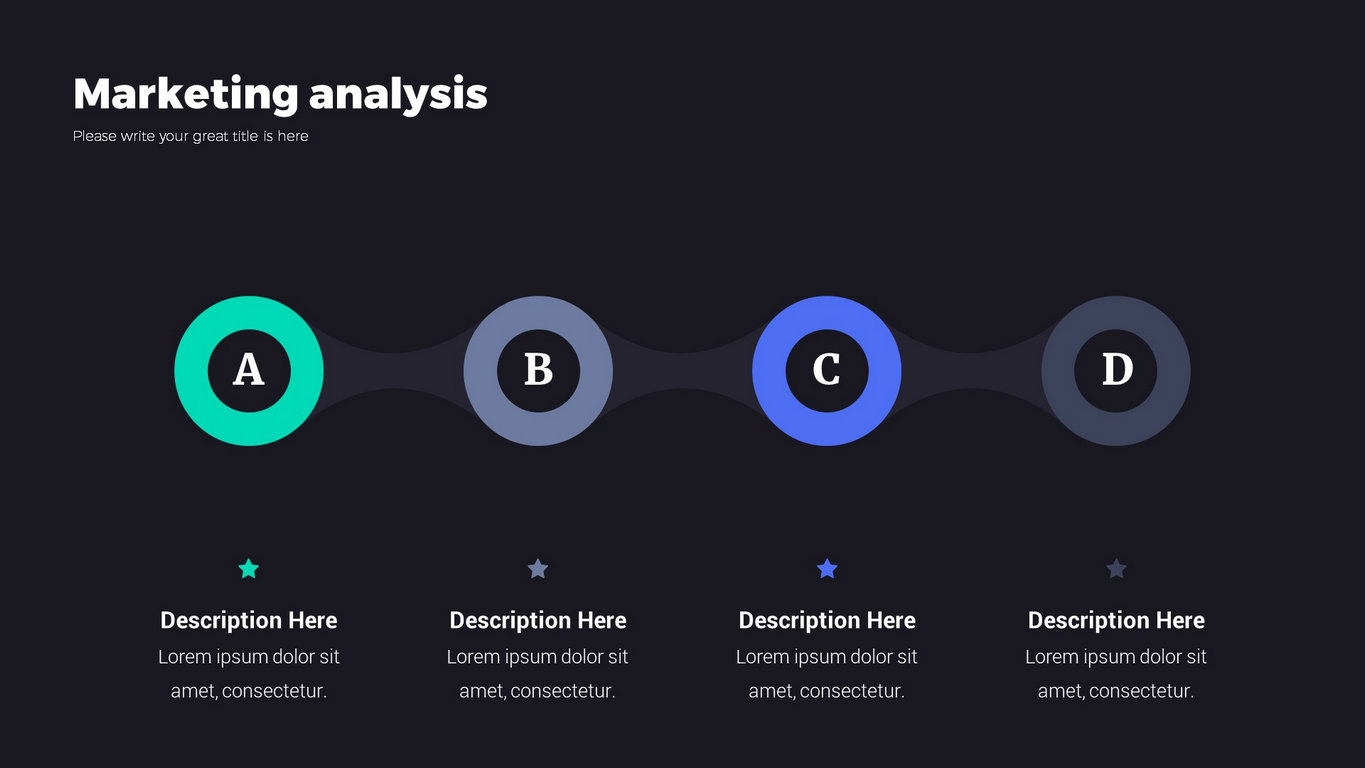 Marketing analysis

Please write your great title is here

A

B

C

D

Description Here

Lorem ipsum dolor sit amet, consectetur.

Description Here

Lorem ipsum dolor sit amet, consectetur.

Description Here

Lorem ipsum dolor sit amet, consectetur.

Description Here

Lorem ipsum dolor sit amet, consectetur.